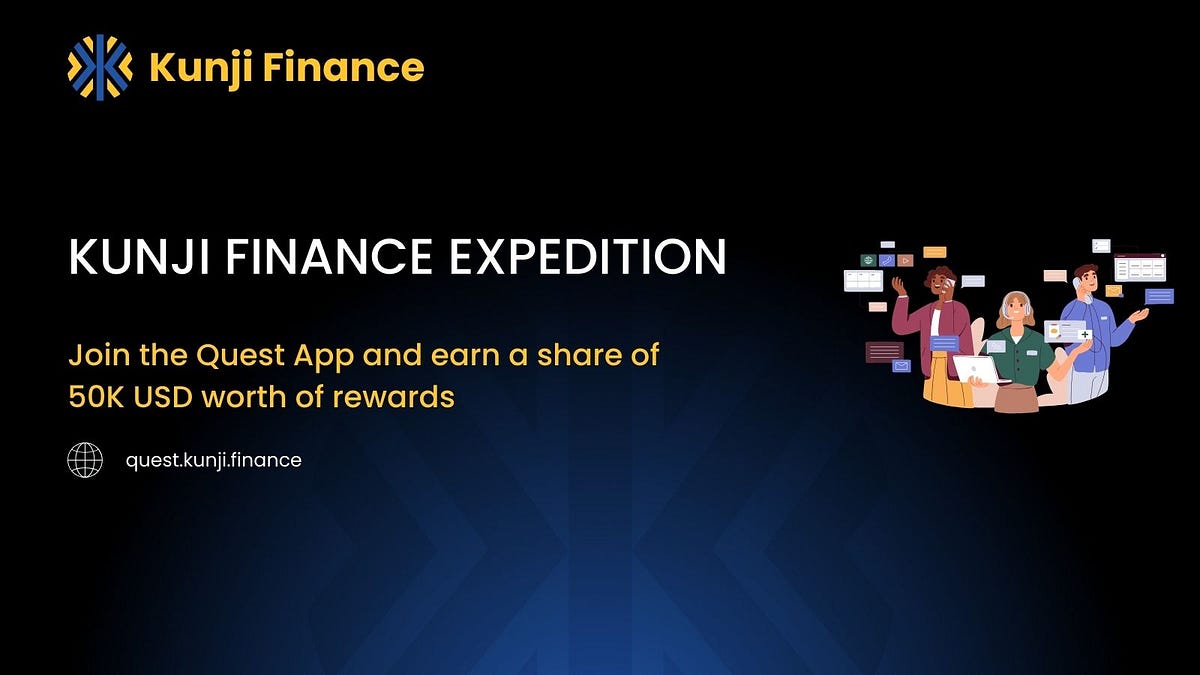 Kunji Finance

KUNJI FINANCE EXPEDITION

Join the Quest App and earn a share of 50K USD worth of rewards

quest.kunji.finance